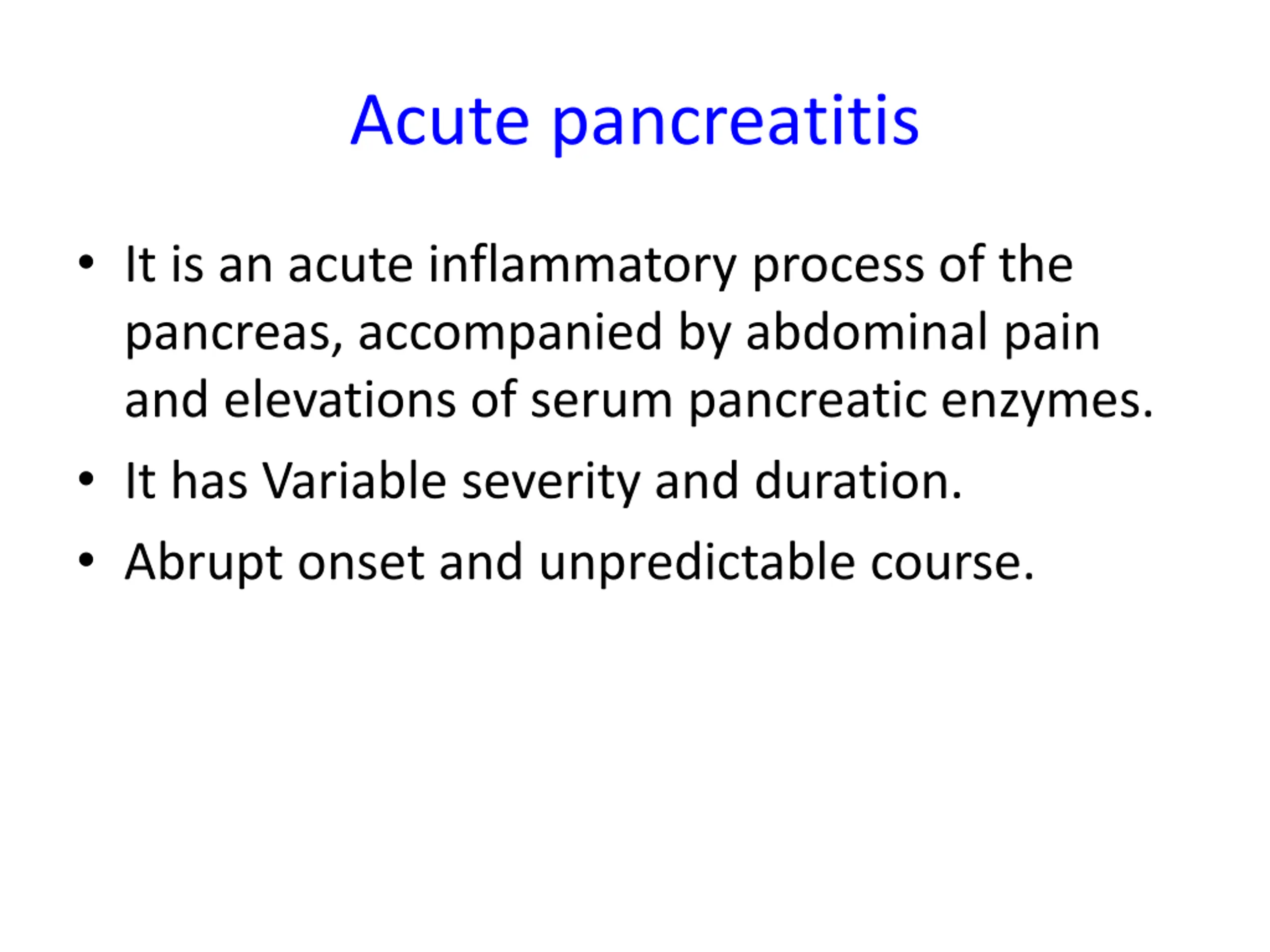 Acute pancreatitis

• It is an acute inflammatory process of the pancreas, accompanied by abdominal pain and elevations of serum pancreatic enzymes.
• It has Variable severity and duration.
• Abrupt onset and unpredictable course.